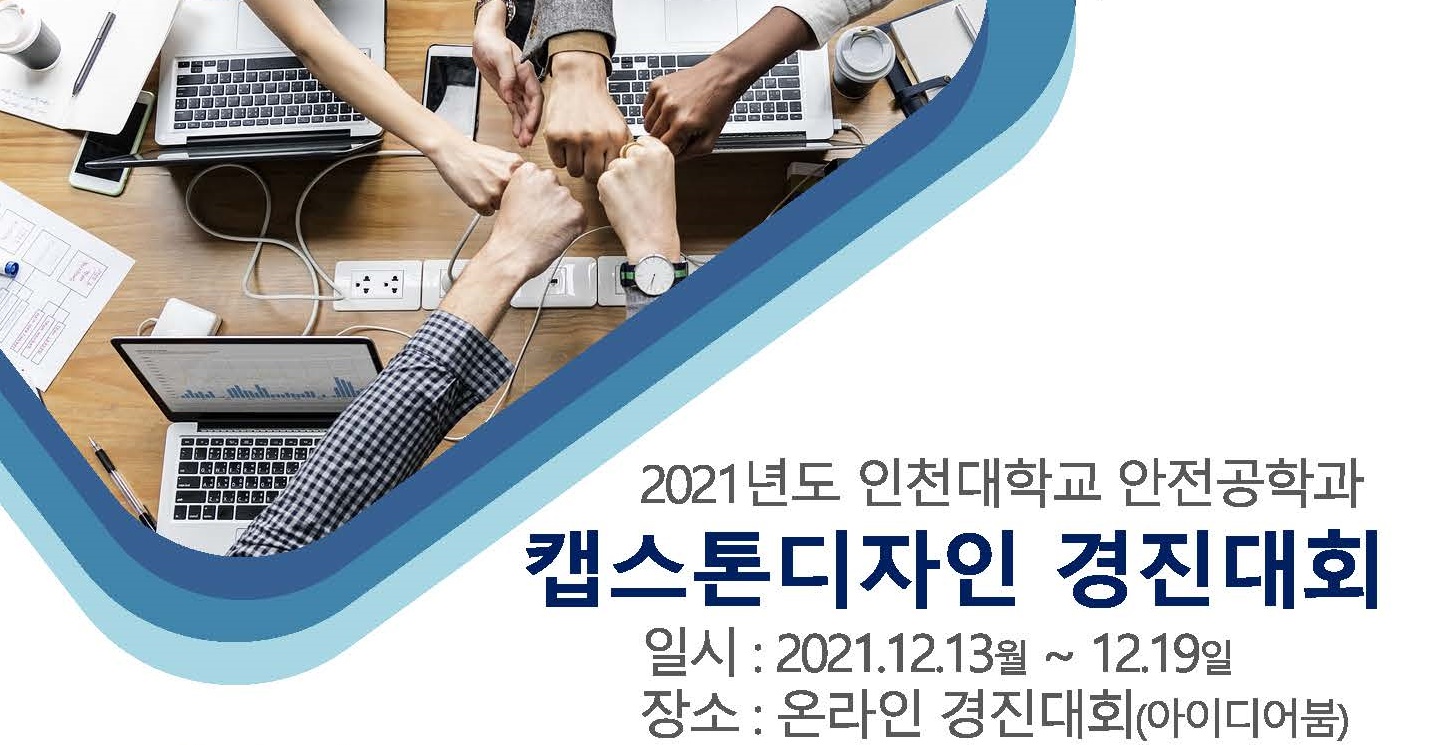 2021년도 인천대학교 안전공학과
캡스톤디자인 경진대회
일시 : 2021.12.13월 ~ 12.19일
장소 : 온라인 경진대회(아이디어붐)